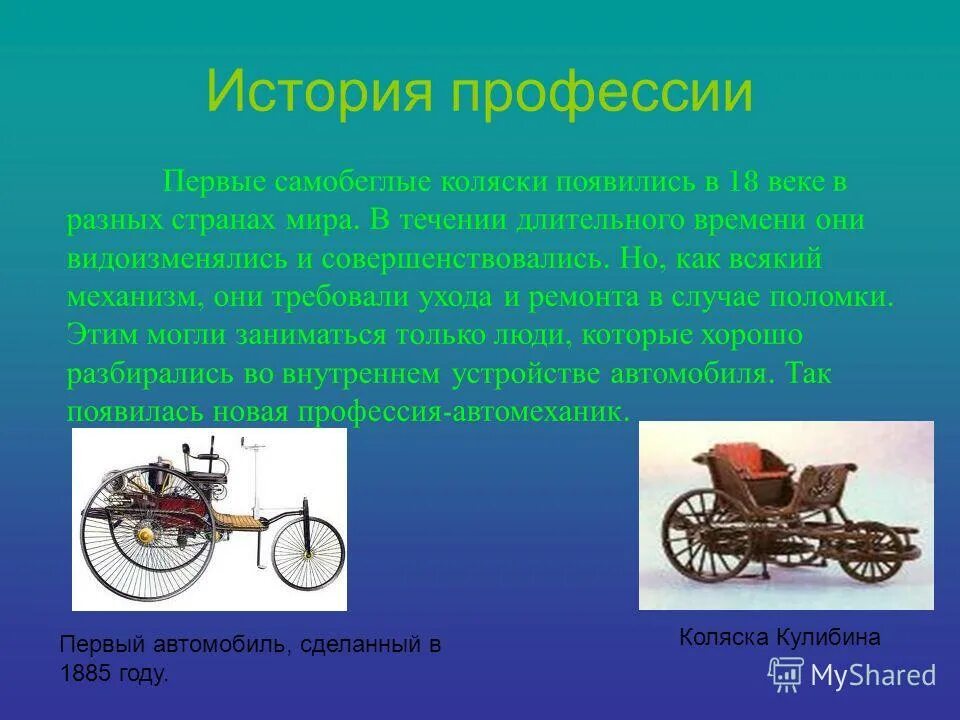 История профессии

Первые самобеглые коляски появились в 18 веке в разных странах мира. В течении длительного времени они видоизменялись и совершенствовались. Но, как всякий механизм, они требовали ухода и ремонта в случае поломки. Этим могли заниматься только люди, которые хорошо разбирались во внутреннем устройстве автомобиля. Так появилась новая профессия-автомеханик.

Первый автомобиль, сделанный в 1885 году.

Коляска Кулибина

MyShared